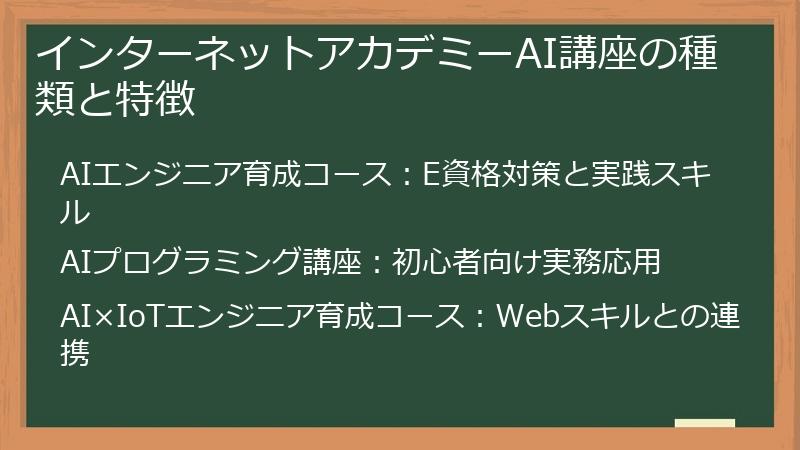 インターネットアカデミーAI講座の種類と特徴

AIエンジニア育成コース：E資格対策と実践スキル

AIプログラミング講座：初心者向け実務応用

AI×IoTエンジニア育成コース：Webスキルとの連携